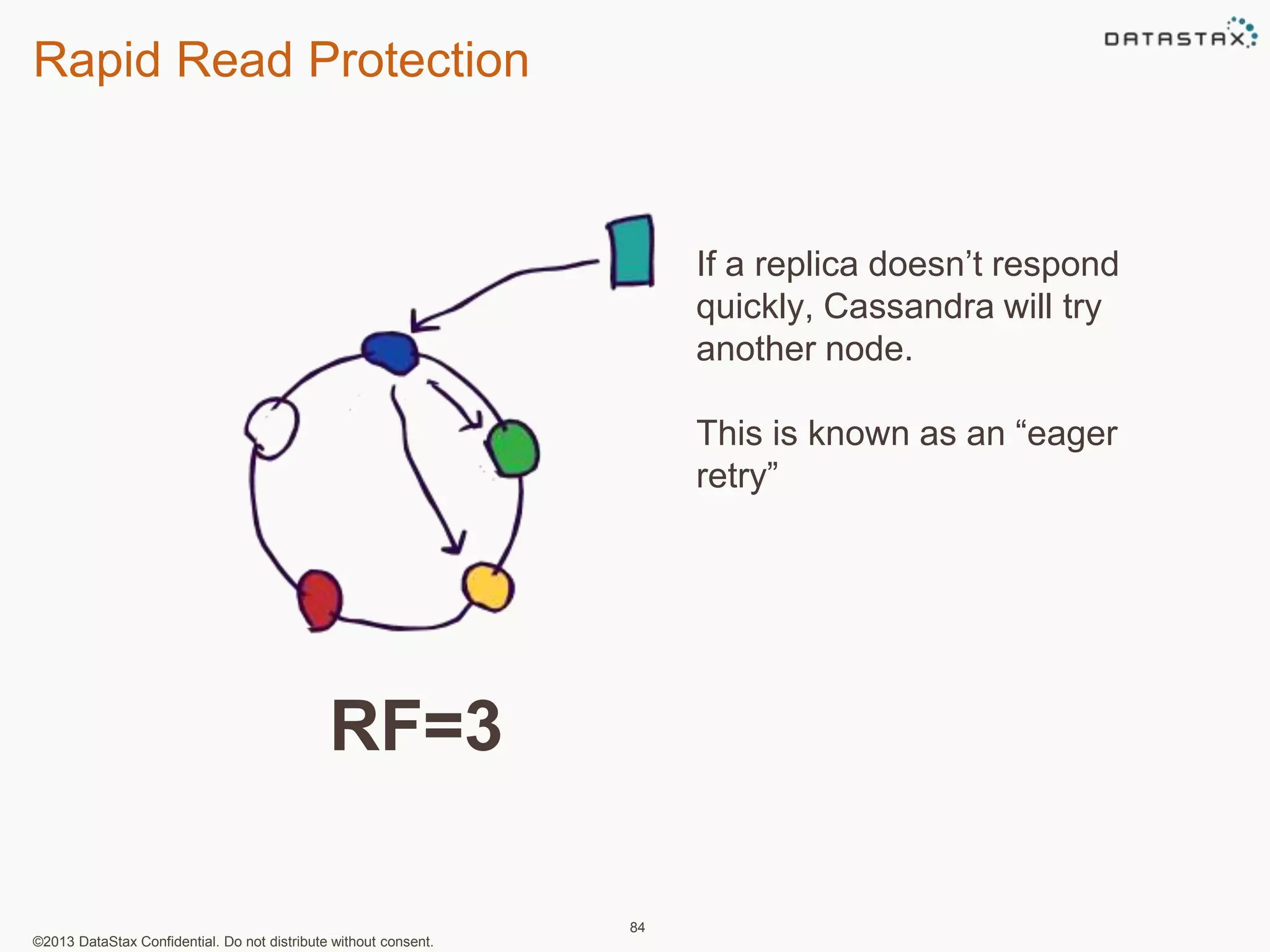 Rapid Read Protection

DATASTAX

If a replica doesn’t respond quickly, Cassandra will try another node.

This is known as an “eager retry”

RF=3

84

©2013 DataStax Confidential. Do not distribute without consent.